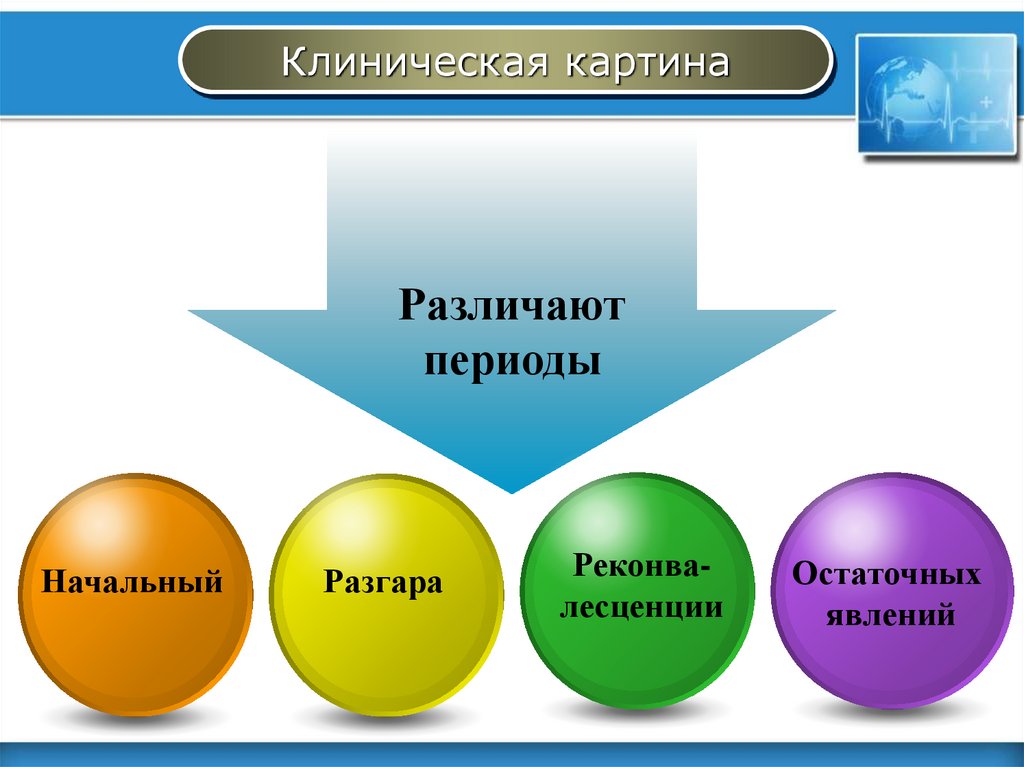 Клиническая картина

Различают периоды

Начальный

Разгара

Реконвалесценции

Остаточных явлений